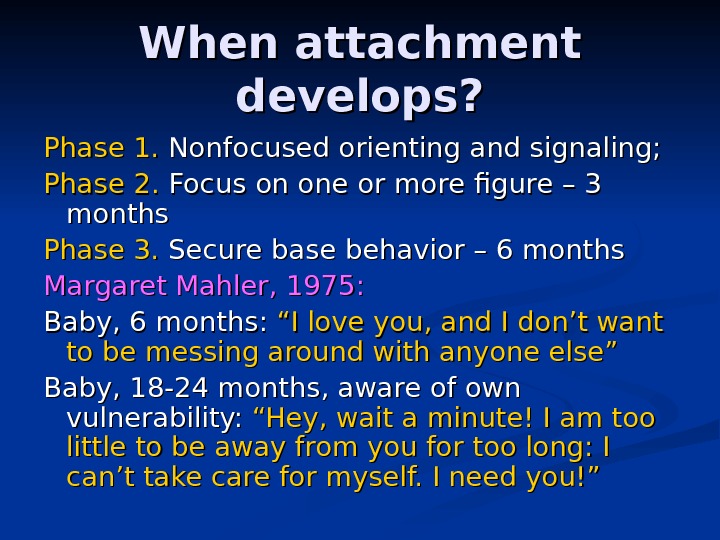 When attachment develops?

Phase 1. Nonfocused orienting and signaling;

Phase 2. Focus on one or more figure – 3 months

Phase 3. Secure base behavior – 6 months

Margaret Mahler, 1975:

Baby, 6 months: “I love you, and I don’t want to be messing around with anyone else”

Baby, 18-24 months, aware of own vulnerability: “Hey, wait a minute! I am too little to be away from you for too long: I can’t take care for myself. I need you!”